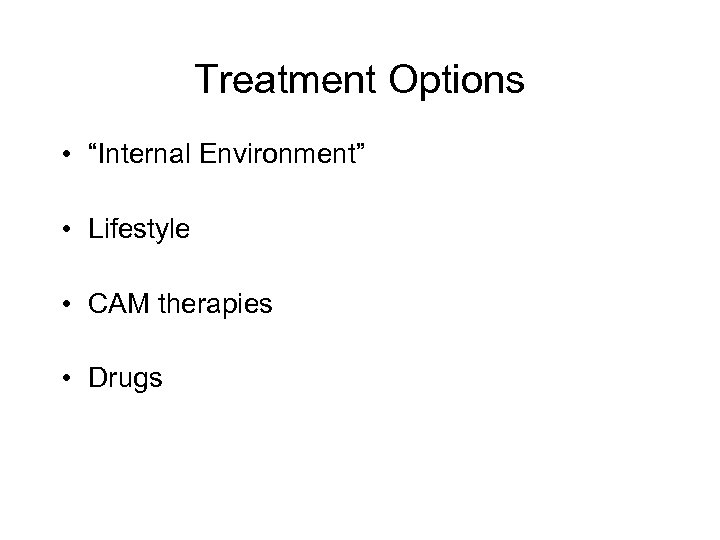 Treatment Options

• “Internal Environment”

• Lifestyle

• CAM therapies

• Drugs